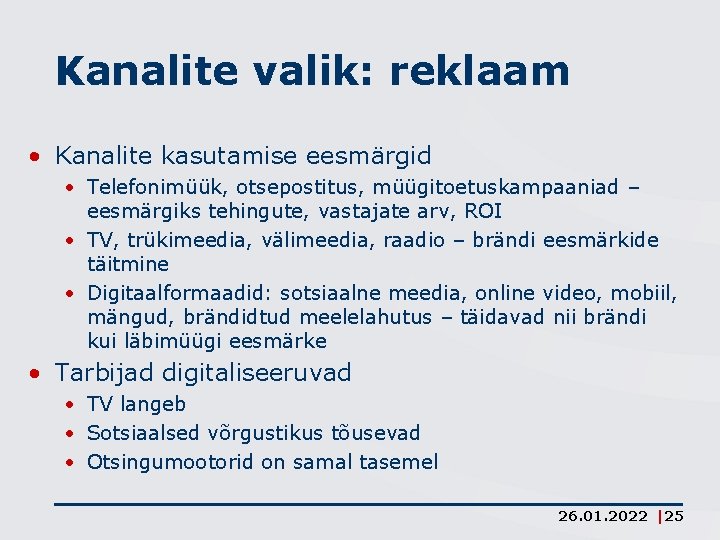 Kanalite valik: reklaam

• Kanalite kasutamise eesmärgid
  • Telefonimüük, otsepostitus, müügitoetuskampaaniad – eesmärgiks tehingute, vastajate arv, ROI
  • TV, trükimeedia, välimeedia, raadio – brändi eesmärkide täitmine
  • Digitaalformaadid: sotsiaalne meedia, online video, mobiil, mängud, brändidtud meelelahutus – täidavad nii brändi kui läbimüügi eesmärke
• Tarbijad digitaliseeruvad
  • TV langeb
  • Sotsiaalsed võrgustikus tõusevad
  • Otsingumootorid on samal tasemel

26.01.2022 |25